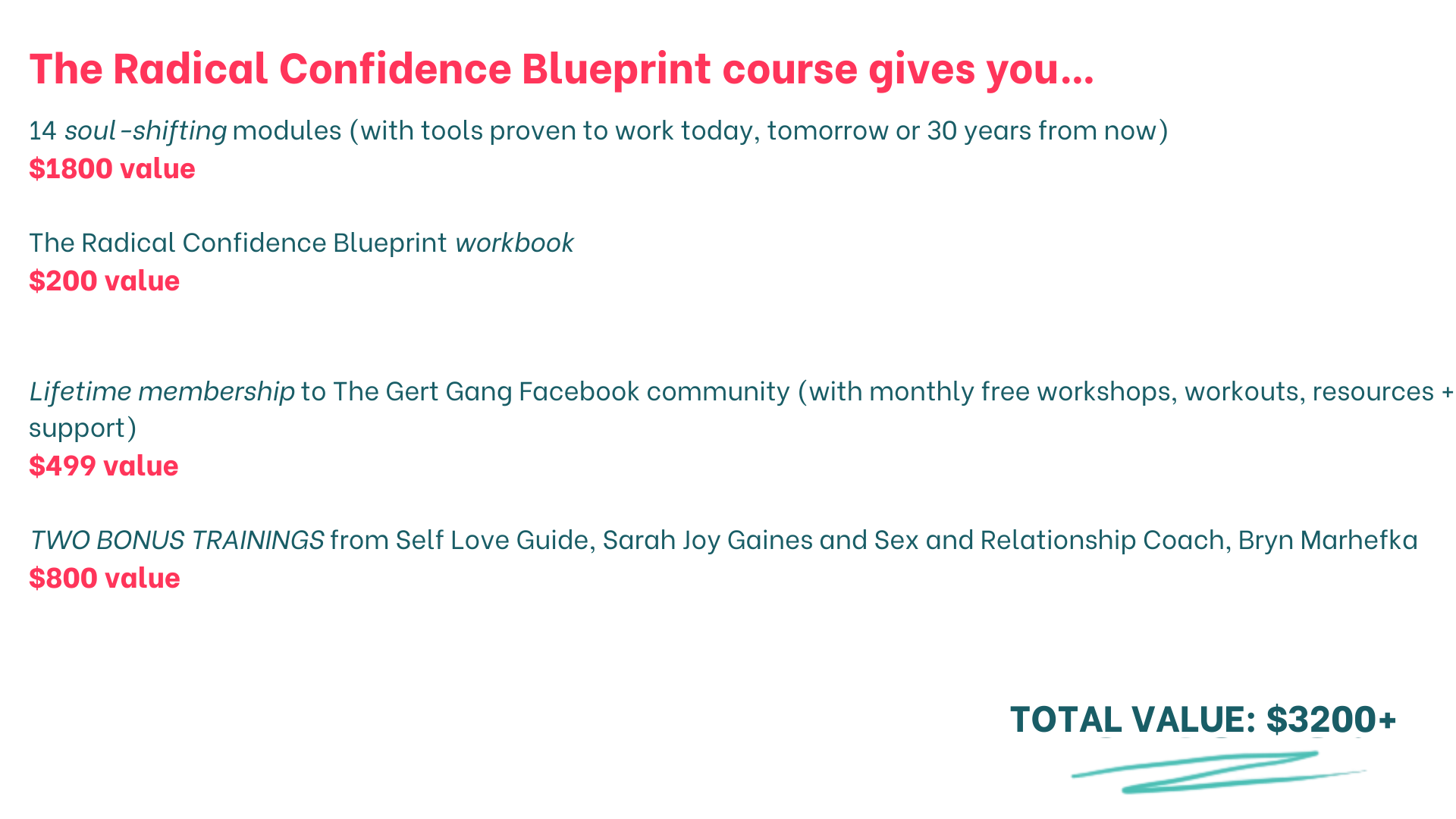 The Radical Confidence Blueprint course gives you...

14 soul-shifting modules (with tools proven to work today, tomorrow or 30 years from now)
$1800 value

The Radical Confidence Blueprint workbook
$200 value

Lifetime membership to The Gert Gang Facebook community (with monthly free workshops, workouts, resources + support)
$499 value

TWO BONUS TRAININGS from Self Love Guide, Sarah Joy Gaines and Sex and Relationship Coach, Bryn Marhefka
$800 value

TOTAL VALUE: $3200+